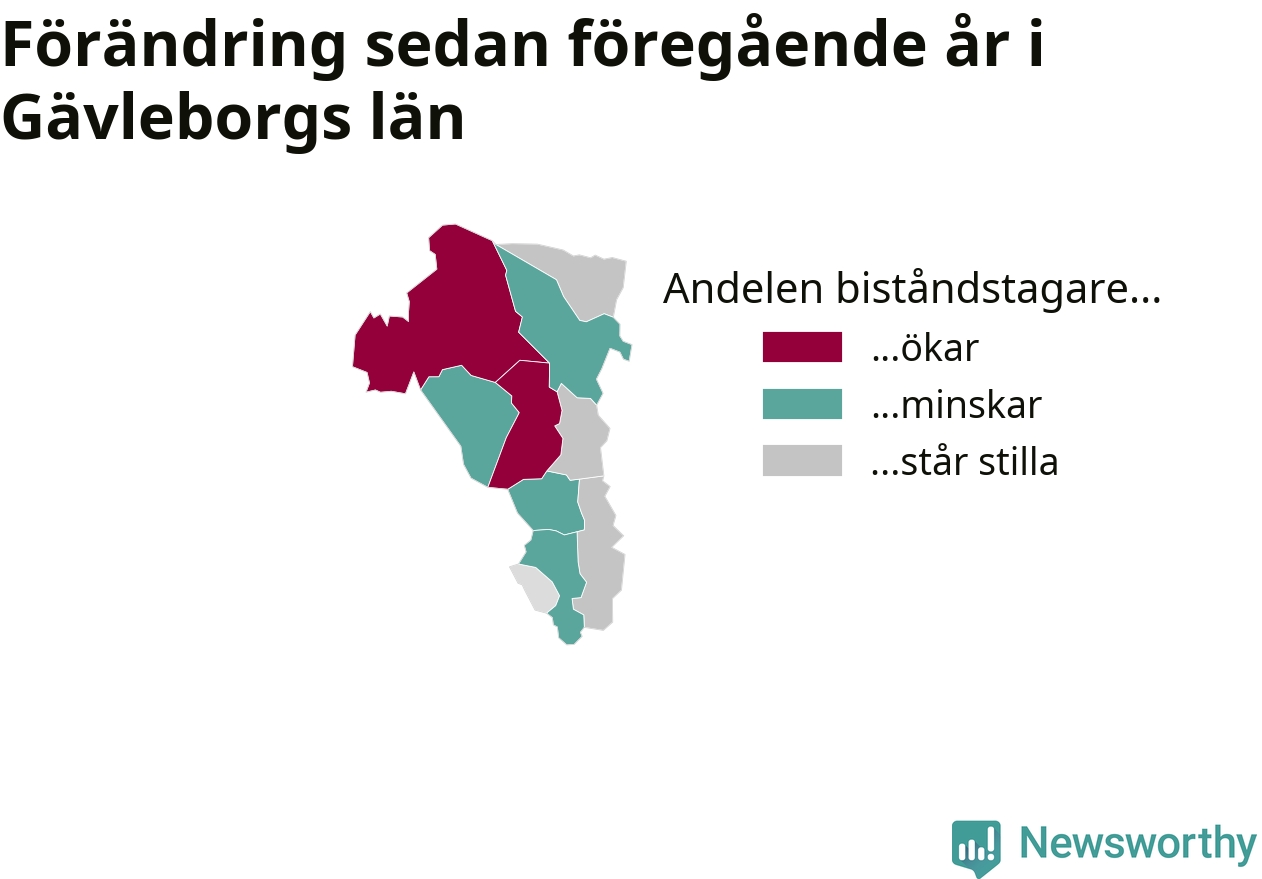 Förändring sedan föregående år i Gävleborgs län

Andelen biståndstagare...
...ökar
...minskar
...står stilla

Newsworthy